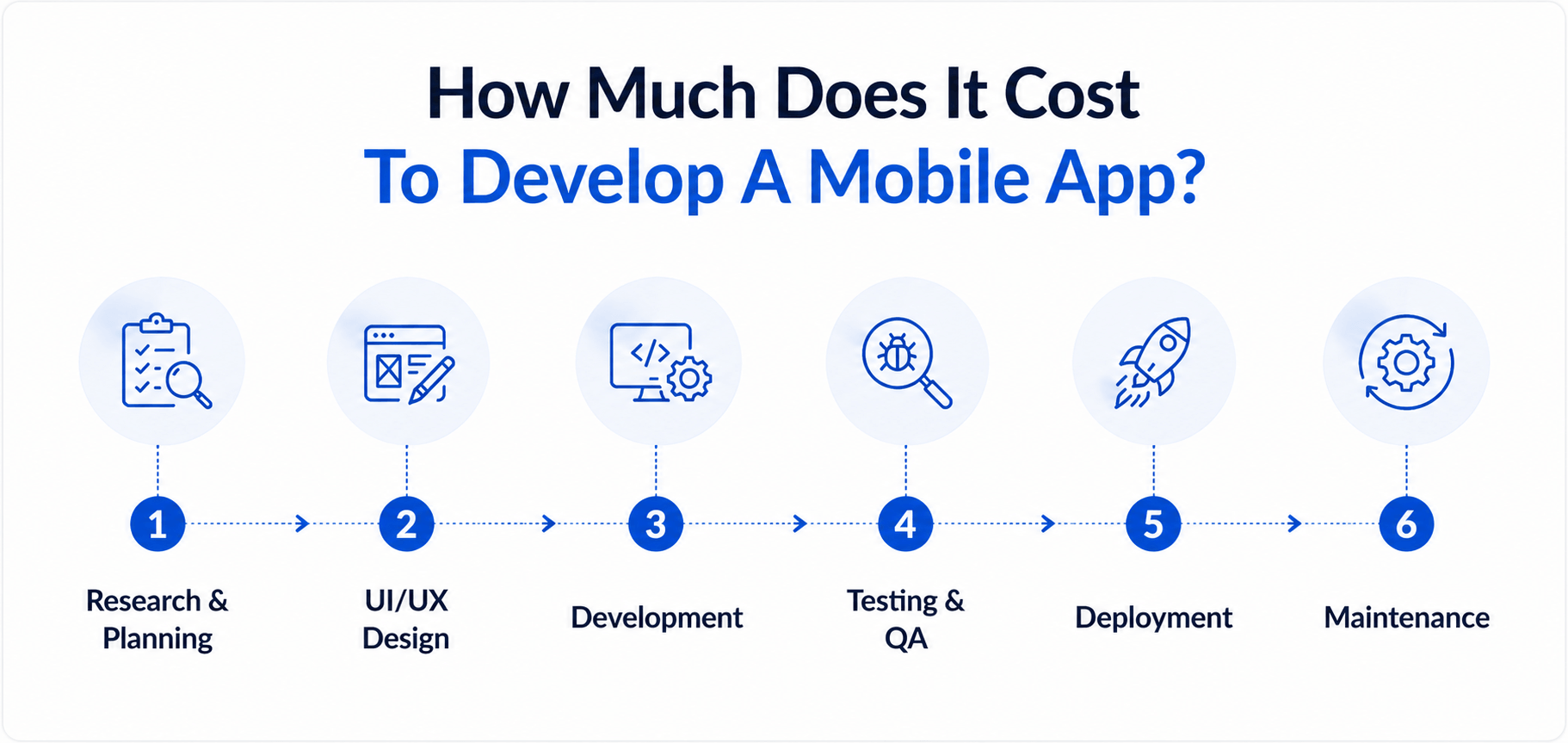 How Much Does It Cost
To Develop A Mobile App?

</>

1
Research & Planning

2
UI/UX Design

3
Development

4
Testing & QA

5
Deployment

6
Maintenance